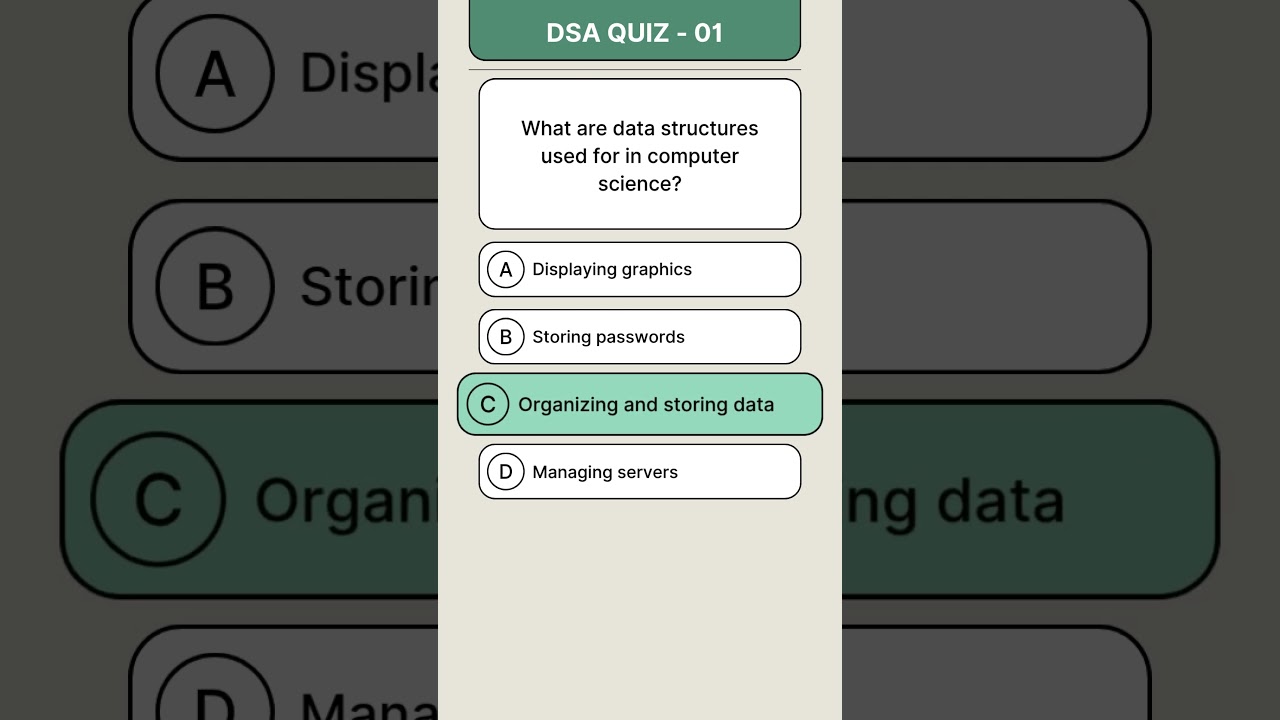 DSA QUIZ - 01

What are data structures used for in computer science?

A Displaying graphics

B Storing passwords

C Organizing and storing data

D Managing servers